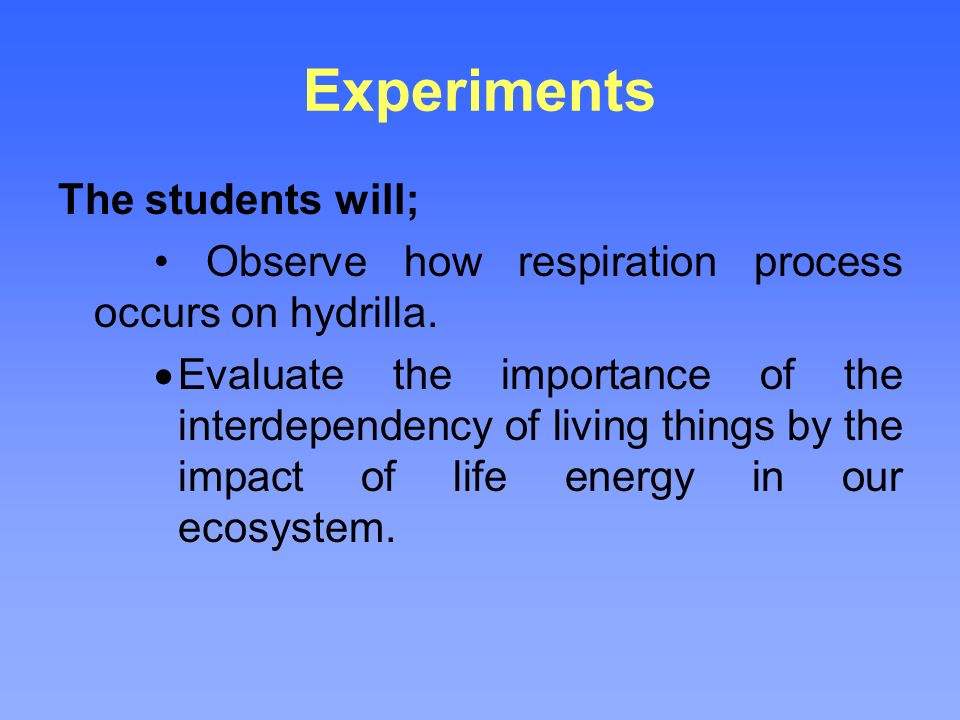 Experiments

The students will;

• Observe how respiration process occurs on hydrilla.

• Evaluate the importance of the interdependency of living things by the impact of life energy in our ecosystem.